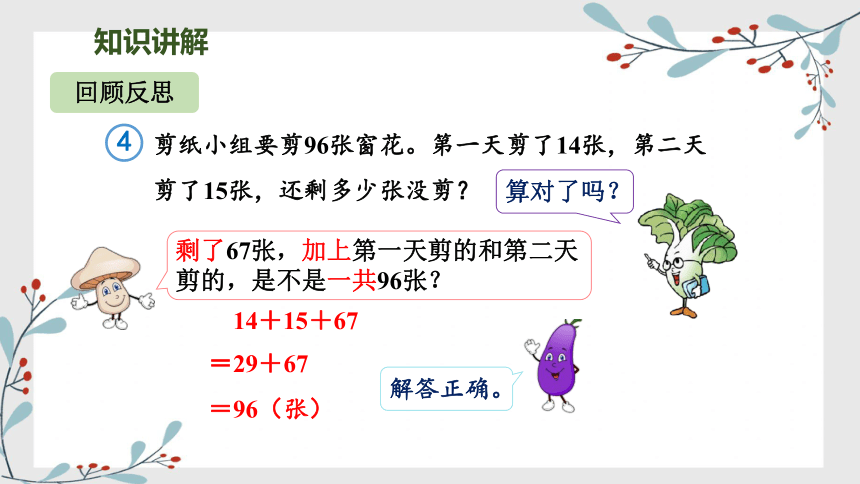 知识讲解

回顾反思

4 剪纸小组要剪96张窗花。第一天剪了14张，第二天剪了15张，还剩多少张没剪？

算对了吗？

剩了67张，加上第一天剪的和第二天剪的，是不是一共96张？

$14+15+67$

$=29+67$

$=96$（张）

解答正确。